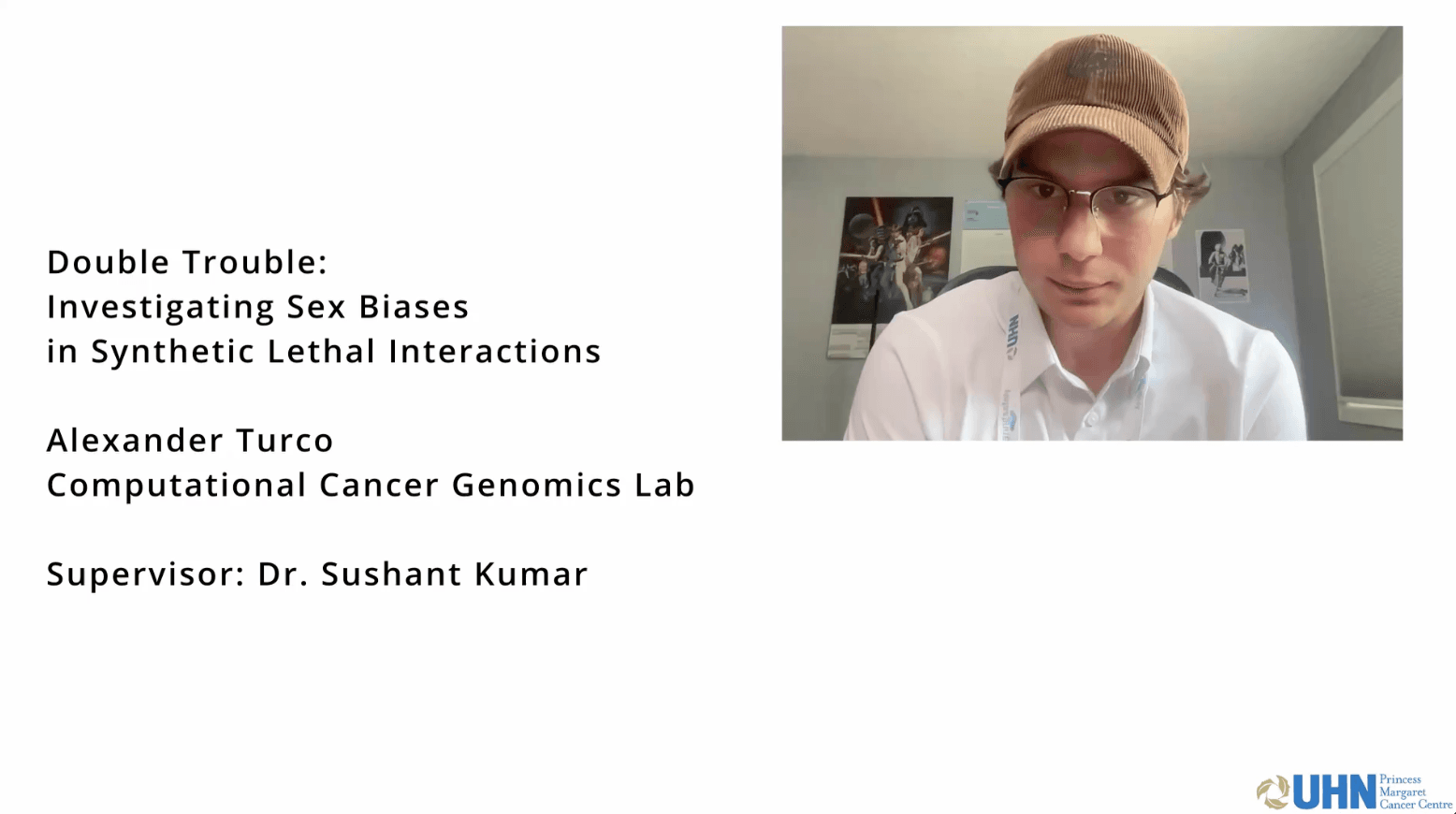 Double Trouble:
Investigating Sex Biases
in Synthetic Lethal Interactions

Alexander Turco
Computational Cancer Genomics Lab

Supervisor: Dr. Sushant Kumar

UHN

UHN Princess Margaret Cancer Centre